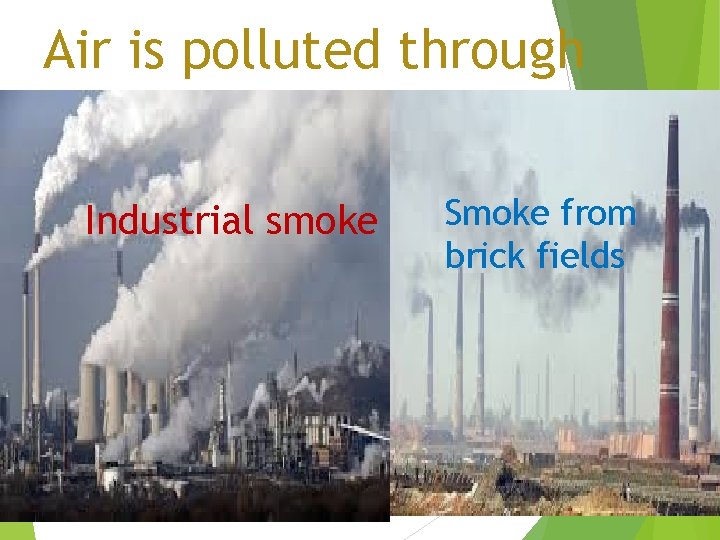 Air is polluted through

Industrial smoke

Smoke from brick fields